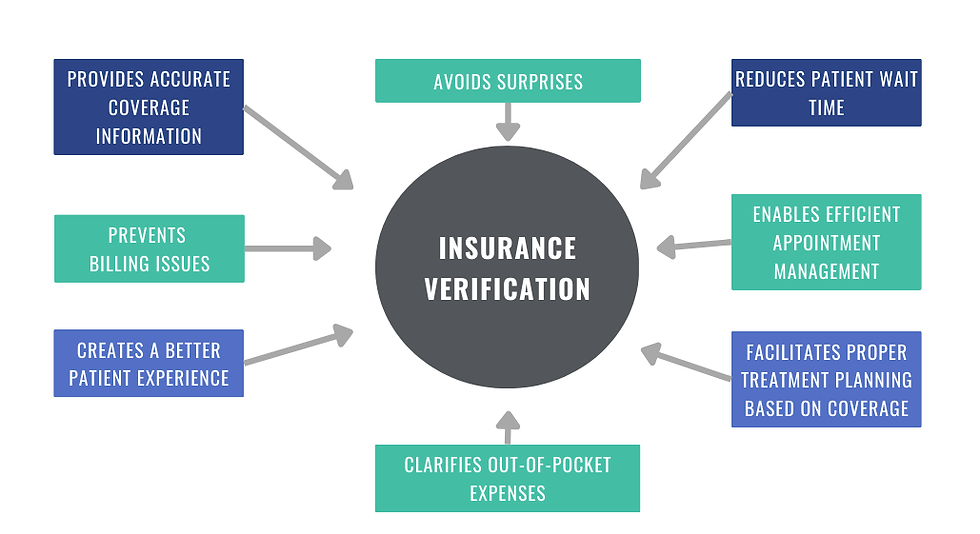 PROVIDES ACCURATE COVERAGE INFORMATION

AVOIDS SURPRISES

REDUCES PATIENT WAIT TIME

PREVENTS BILLING ISSUES

INSURANCE VERIFICATION

ENABLES EFFICIENT APPOINTMENT MANAGEMENT

CREATES A BETTER PATIENT EXPERIENCE

FACILITATES PROPER TREATMENT PLANNING BASED ON COVERAGE

CLARIFIES OUT-OF-POCKET EXPENSES